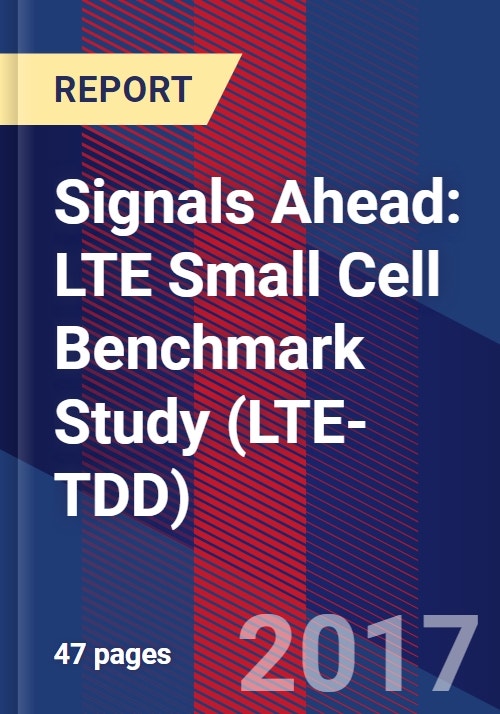 REPORT

Signals Ahead: LTE Small Cell Benchmark Study (LTE-TDD)

47 pages

2017